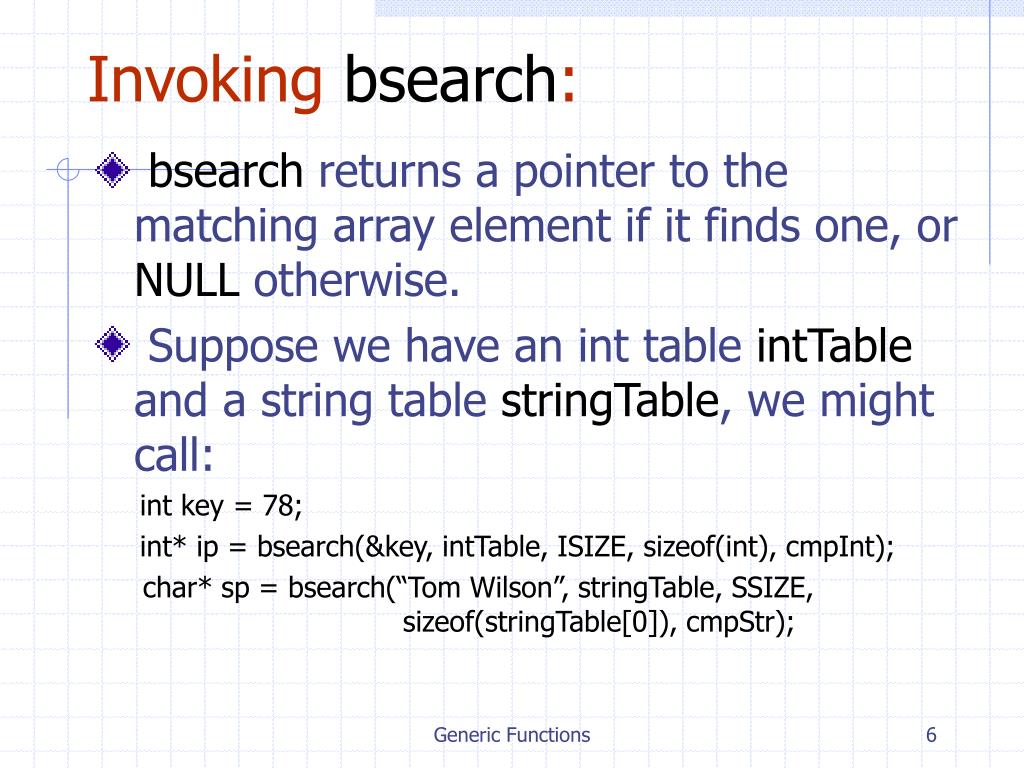 Invoking bsearch:

bsearch returns a pointer to the matching array element if it finds one, or NULL otherwise.

Suppose we have an int table intTable and a string table stringTable, we might call:

int key = 78;

int* ip = bsearch(&key, intTable, ISIZE, sizeof(int), cmpInt);

char* sp = bsearch(“Tom Wilson”, stringTable, SSIZE, sizeof(stringTable[0]), cmpStr);

Generic Functions

6